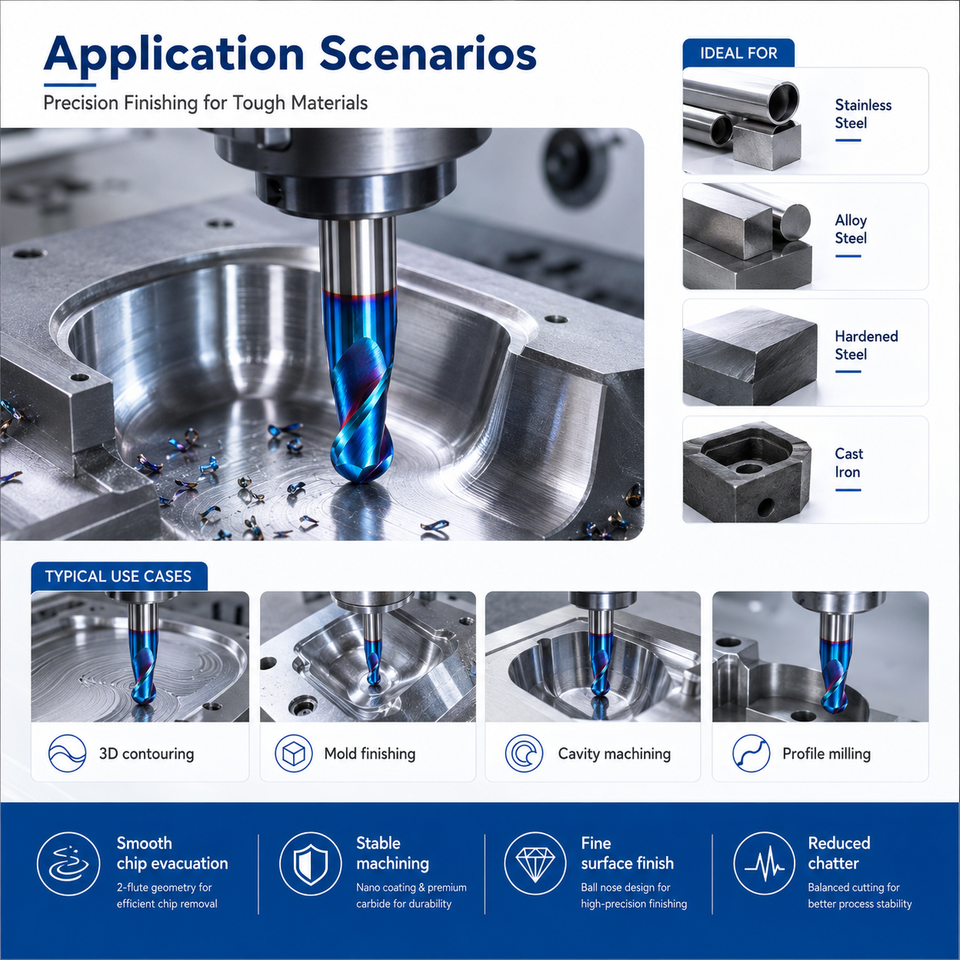 Application Scenarios

Precision Finishing for Tough Materials

IDEAL FOR

Stainless Steel

Alloy Steel

Hardened Steel

Cast Iron

TYPICAL USE CASES

3D contouring

Mold finishing

Cavity machining

Profile milling

Smooth chip evacuation
2-flute geometry for efficient chip removal

Stable machining
Nano coating & premium carbide for durability

Fine surface finish
Ball nose design for high-precision finishing

Reduced chatter
Balanced cutting for better process stability